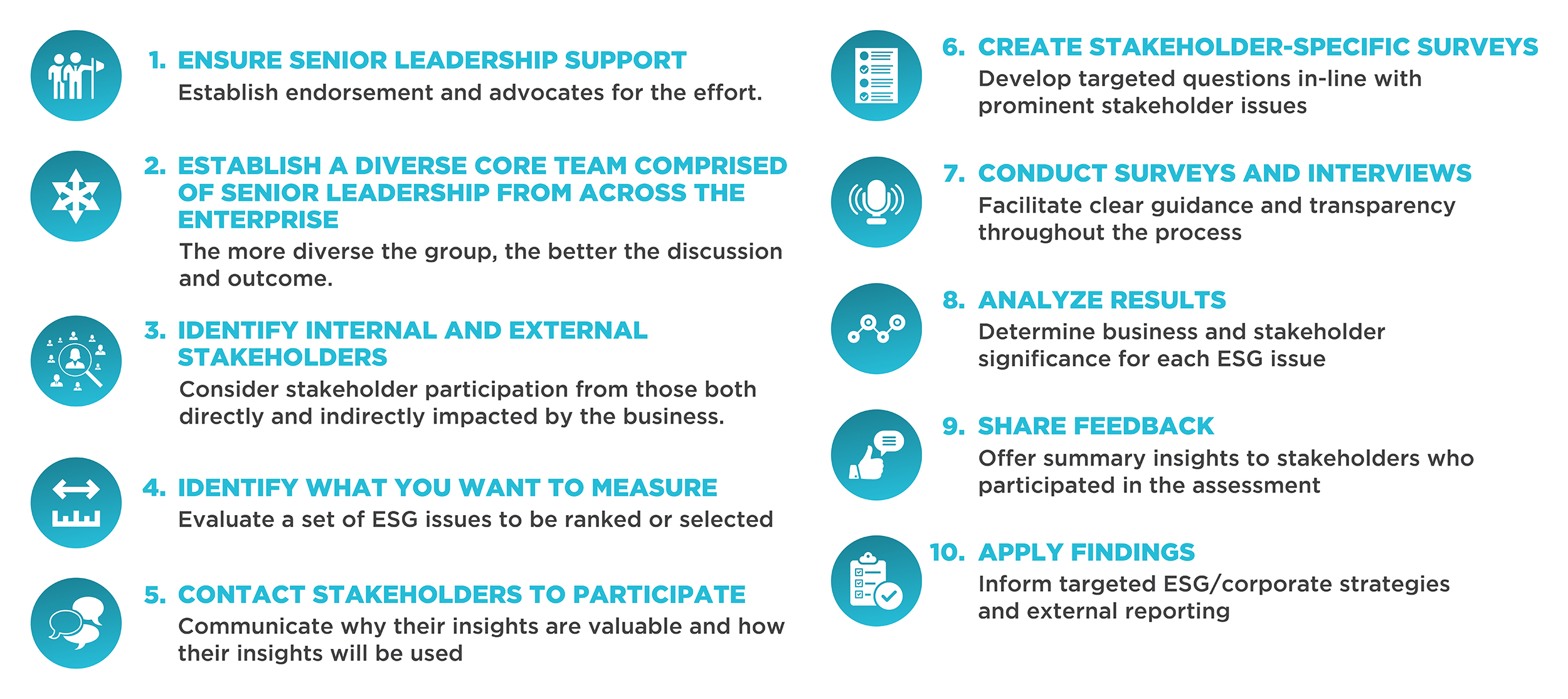 1. ENSURE SENIOR LEADERSHIP SUPPORT
Establish endorsement and advocates for the effort.

2. ESTABLISH A DIVERSE CORE TEAM COMPRISED OF SENIOR LEADERSHIP FROM ACROSS THE ENTERPRISE
The more diverse the group, the better the discussion and outcome.

3. IDENTIFY INTERNAL AND EXTERNAL STAKEHOLDERS
Consider stakeholder participation from those both directly and indirectly impacted by the business.

4. IDENTIFY WHAT YOU WANT TO MEASURE
Evaluate a set of ESG issues to be ranked or selected

5. CONTACT STAKEHOLDERS TO PARTICIPATE
Communicate why their insights are valuable and how their insights will be used

6. CREATE STAKEHOLDER-SPECIFIC SURVEYS
Develop targeted questions in-line with prominent stakeholder issues

7. CONDUCT SURVEYS AND INTERVIEWS
Facilitate clear guidance and transparency throughout the process

8. ANALYZE RESULTS
Determine business and stakeholder significance for each ESG issue

9. SHARE FEEDBACK
Offer summary insights to stakeholders who participated in the assessment

10. APPLY FINDINGS
Inform targeted ESG/corporate strategies and external reporting